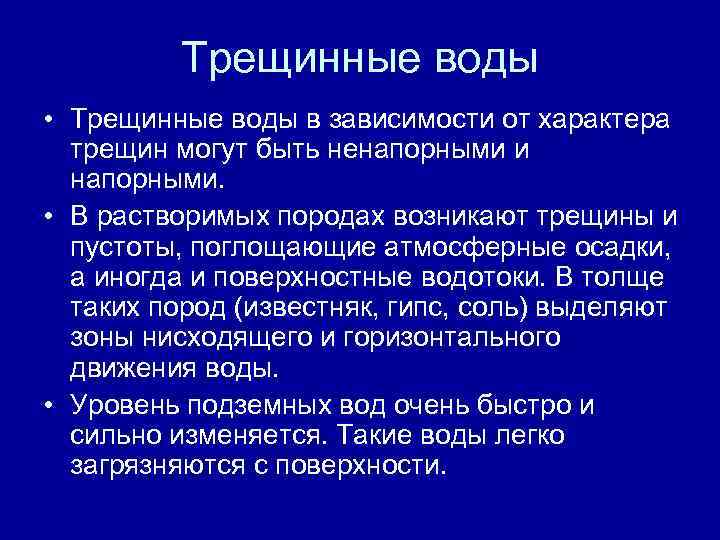 Трещинные воды

• Трещинные воды в зависимости от характера трещин могут быть ненапорными и напорными.

• В растворимых породах возникают трещины и пустоты, поглощающие атмосферные осадки, а иногда и поверхностные водотоки. В толще таких пород (известняк, гипс, соль) выделяют зоны нисходящего и горизонтального движения воды.

• Уровень подземных вод очень быстро и сильно изменяется. Такие воды легко загрязняются с поверхности.